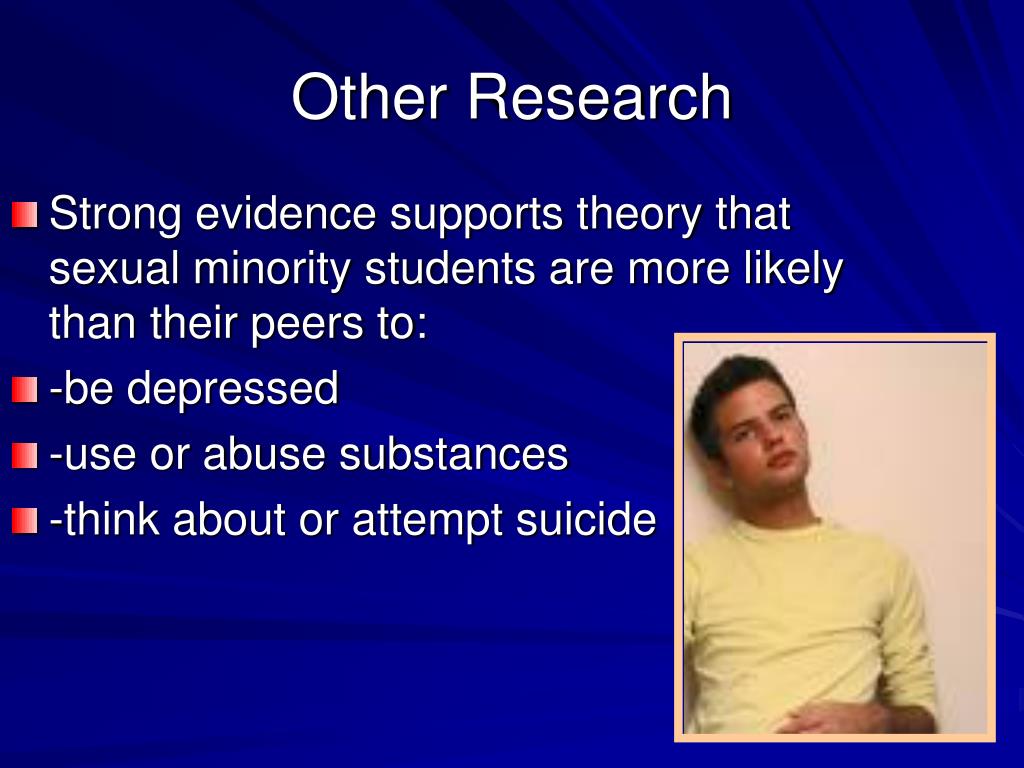 Other Research

Strong evidence supports theory that sexual minority students are more likely than their peers to:

-be depressed

-use or abuse substances

-think about or attempt suicide